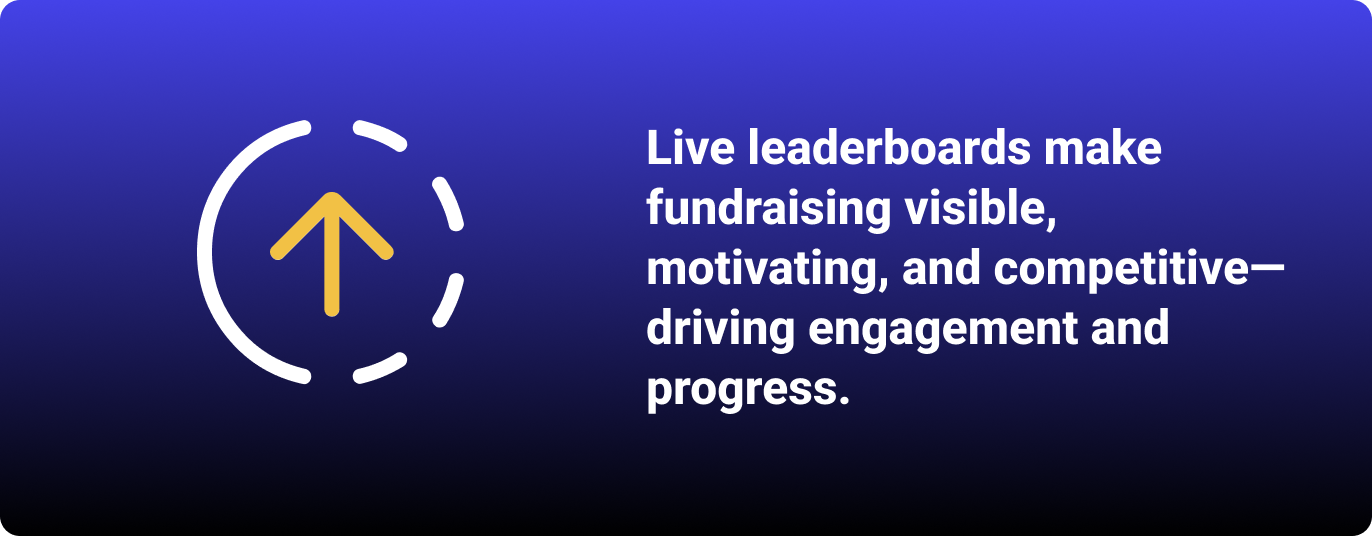 Live leaderboards make fundraising visible, motivating, and competitive—driving engagement and progress.